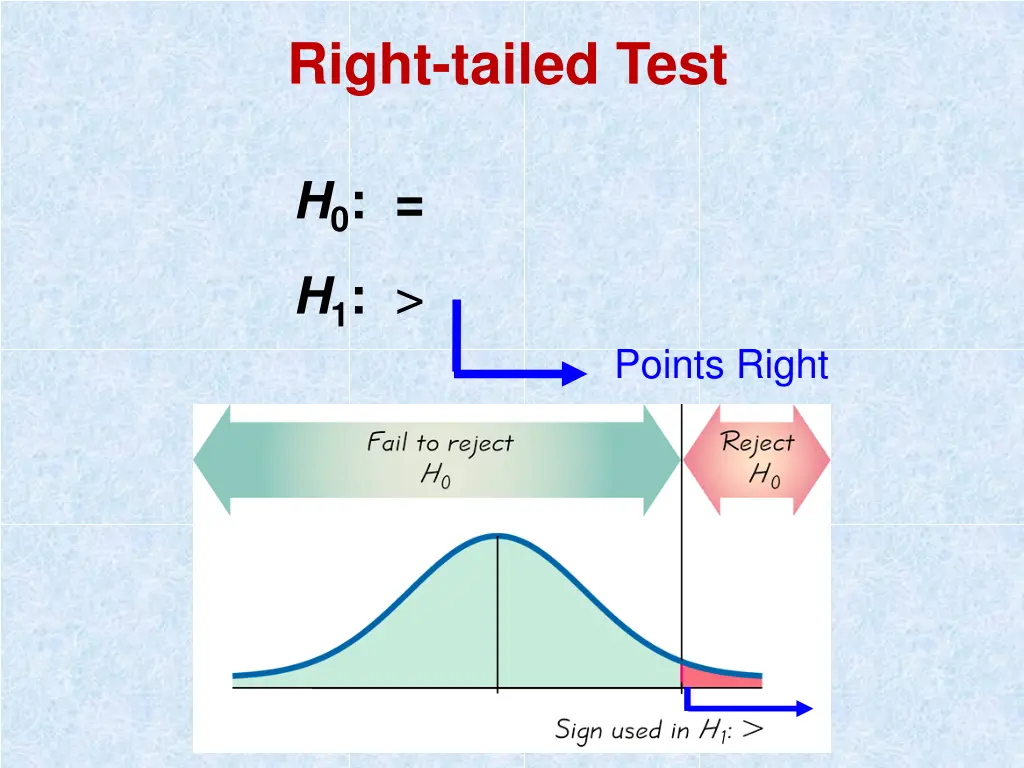 Right-tailed Test

$H_0$: =

$H_1$: >

Points Right

Fail to reject $H_0$

Reject $H_0$

Sign used in $H_1$: >